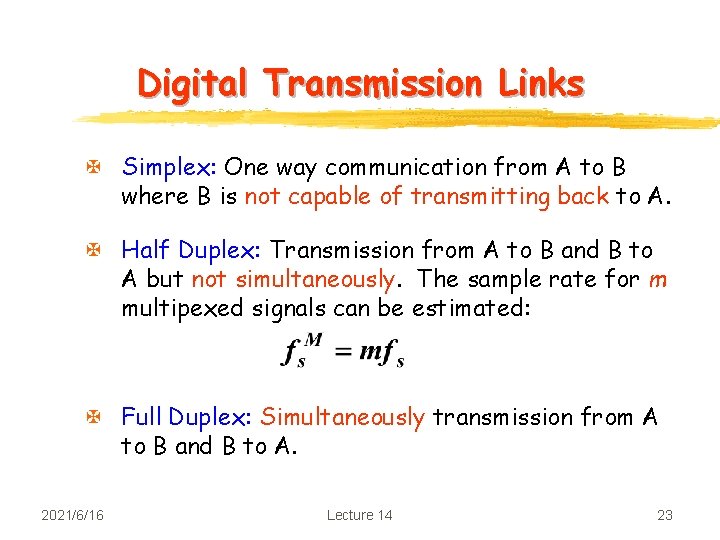 Digital Transmission Links

Simplex: One way communication from A to B where B is not capable of transmitting back to A.

Half Duplex: Transmission from A to B and B to A but not simultaneously. The sample rate for $m$ multipexed signals can be estimated:

$f_s^M = mf_s$

Full Duplex: Simultaneously transmission from A to B and B to A.

2021/6/16

Lecture 14

23